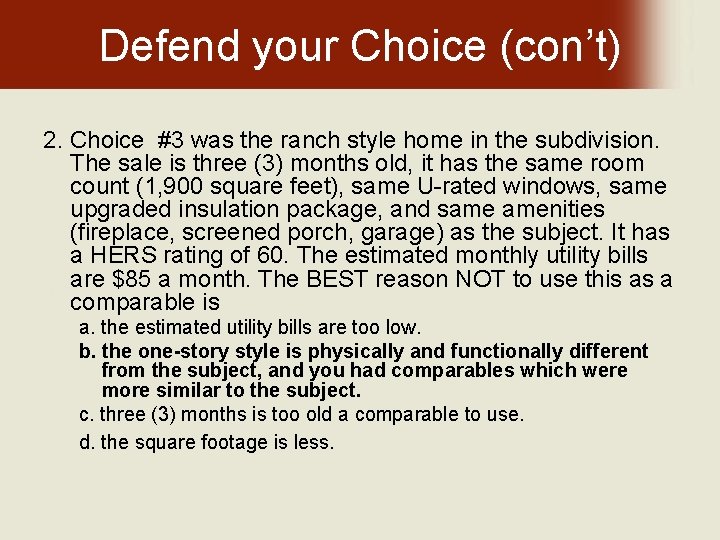 Defend your Choice (con't)

2. Choice #3 was the ranch style home in the subdivision. The sale is three (3) months old, it has the same room count (1,900 square feet), same U-rated windows, same upgraded insulation package, and same amenities (fireplace, screened porch, garage) as the subject. It has a HERS rating of 60. The estimated monthly utility bills are $85 a month. The BEST reason NOT to use this as a comparable is

a. the estimated utility bills are too low.

b. the one-story style is physically and functionally different from the subject, and you had comparables which were more similar to the subject.

c. three (3) months is too old a comparable to use.

d. the square footage is less.